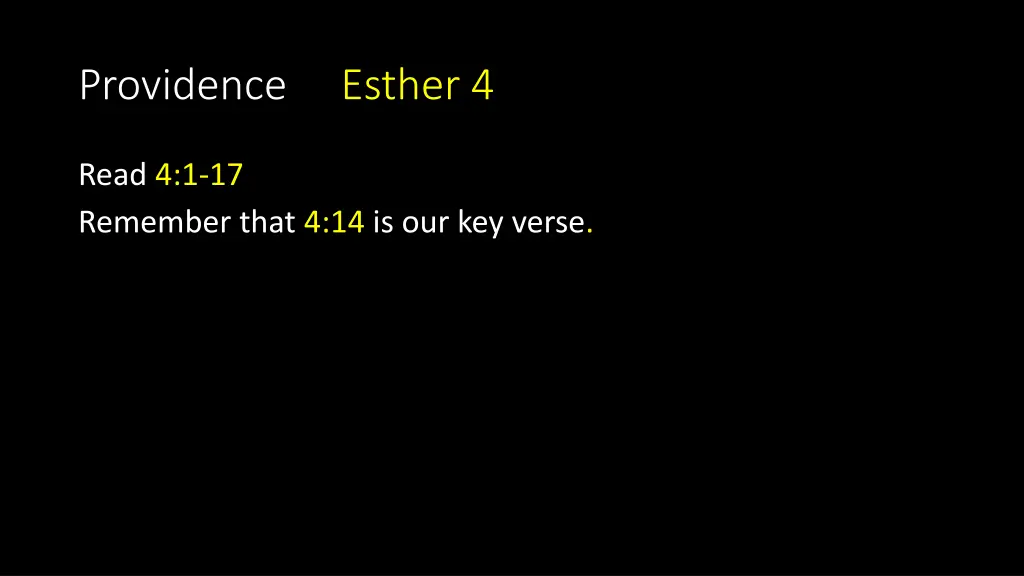 Providence Esther 4

Read 4:1-17

Remember that 4:14 is our key verse.